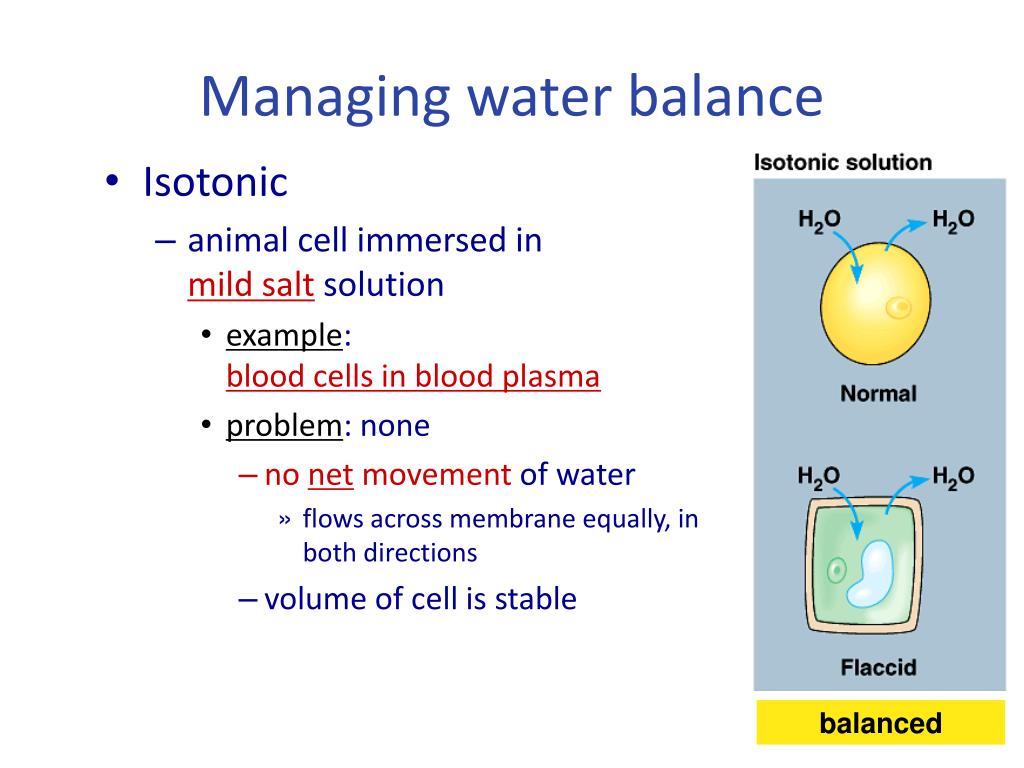 Managing water balance

• Isotonic
– animal cell immersed in mild salt solution
• example: blood cells in blood plasma
• problem: none
– no net movement of water
» flows across membrane equally, in both directions
– volume of cell is stable

Isotonic solution
$H_2O$ $H_2O$
Normal
$H_2O$ $H_2O$
Flaccid
balanced